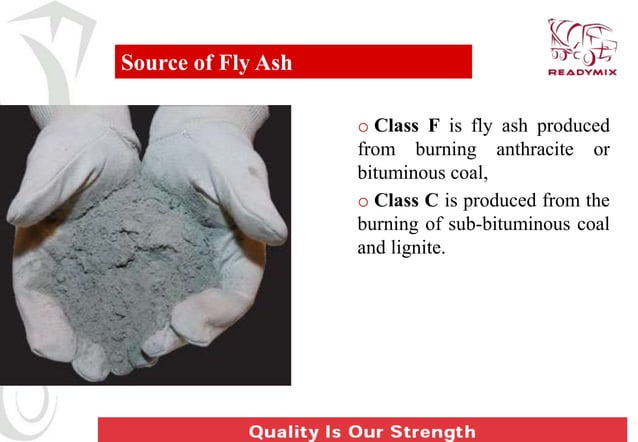 Source of Fly Ash

READYMIX

o Class F is fly ash produced from burning anthracite or bituminous coal,

o Class C is produced from the burning of sub-bituminous coal and lignite.

Quality Is Our Strength